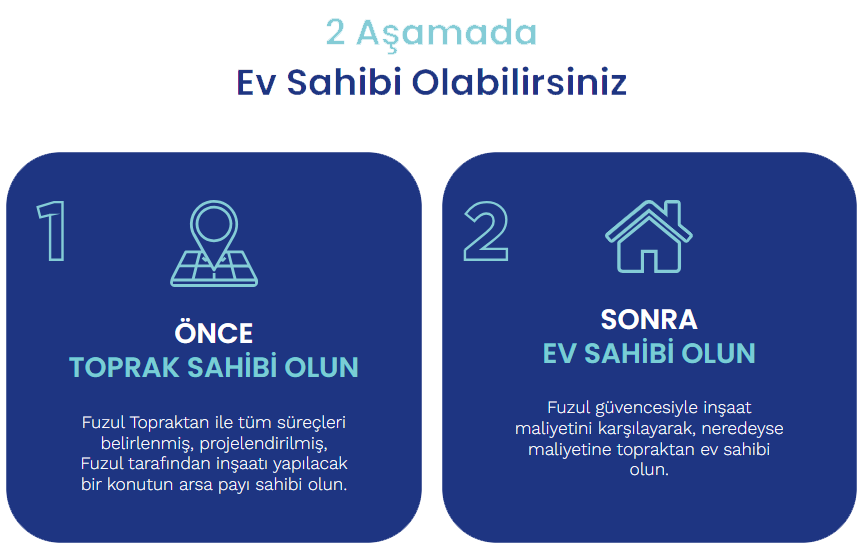 2 Aşamada
Ev Sahibi Olabilirsiniz

1

ÖNCE
TOPRAK SAHİBİ OLUN

Fuzul Topraktan ile tüm süreçleri belirlenmiş, projelendirilmiş, Fuzul tarafından inşaatı yapılacak bir konutun arsa payı sahibi olun.

2

SONRA
EV SAHİBİ OLUN

Fuzul güvencesiyle inşaat maliyetini karşılayarak, neredeyse maliyetine topraktan ev sahibi olun.